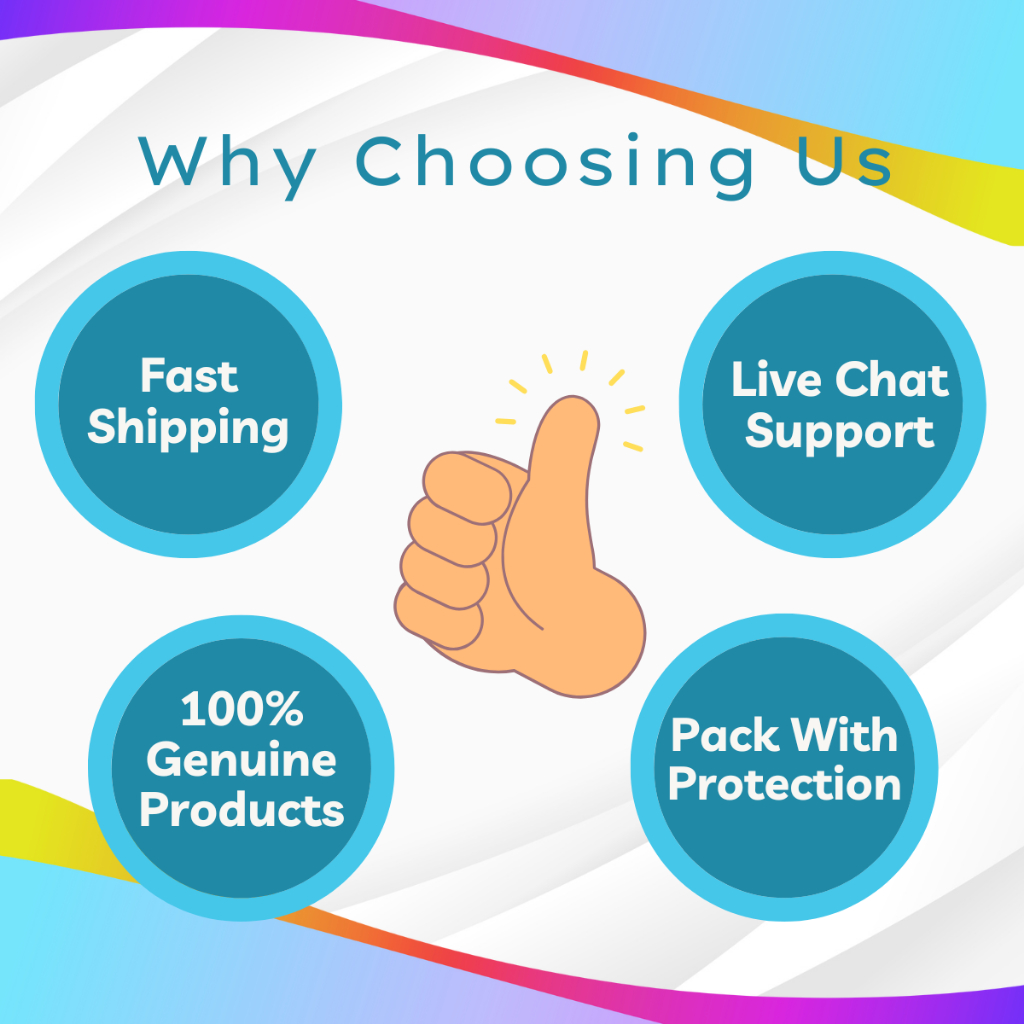 Why Choosing Us

Fast Shipping

Live Chat Support

100% Genuine Products

Pack With Protection